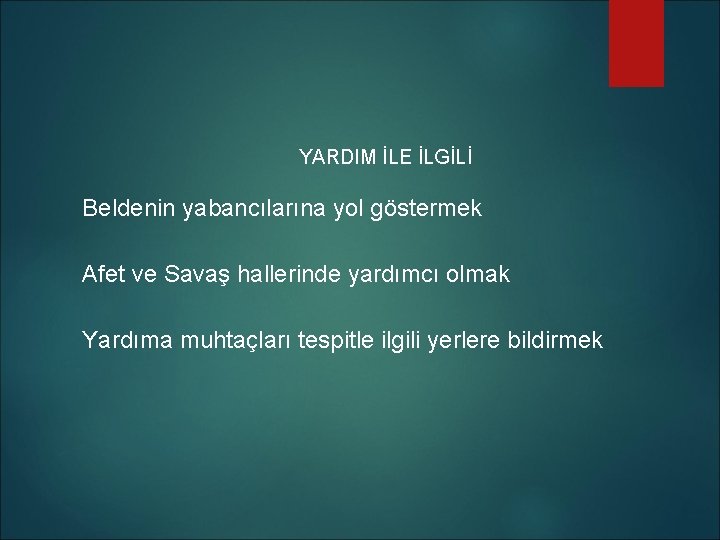 YARDIM İLE İLGİLİ

Beldenin yabancılarına yol göstermek

Afet ve Savaş hallerinde yardımcı olmak

Yardıma muhtaçları tespitle ilgili yerlere bildirmek